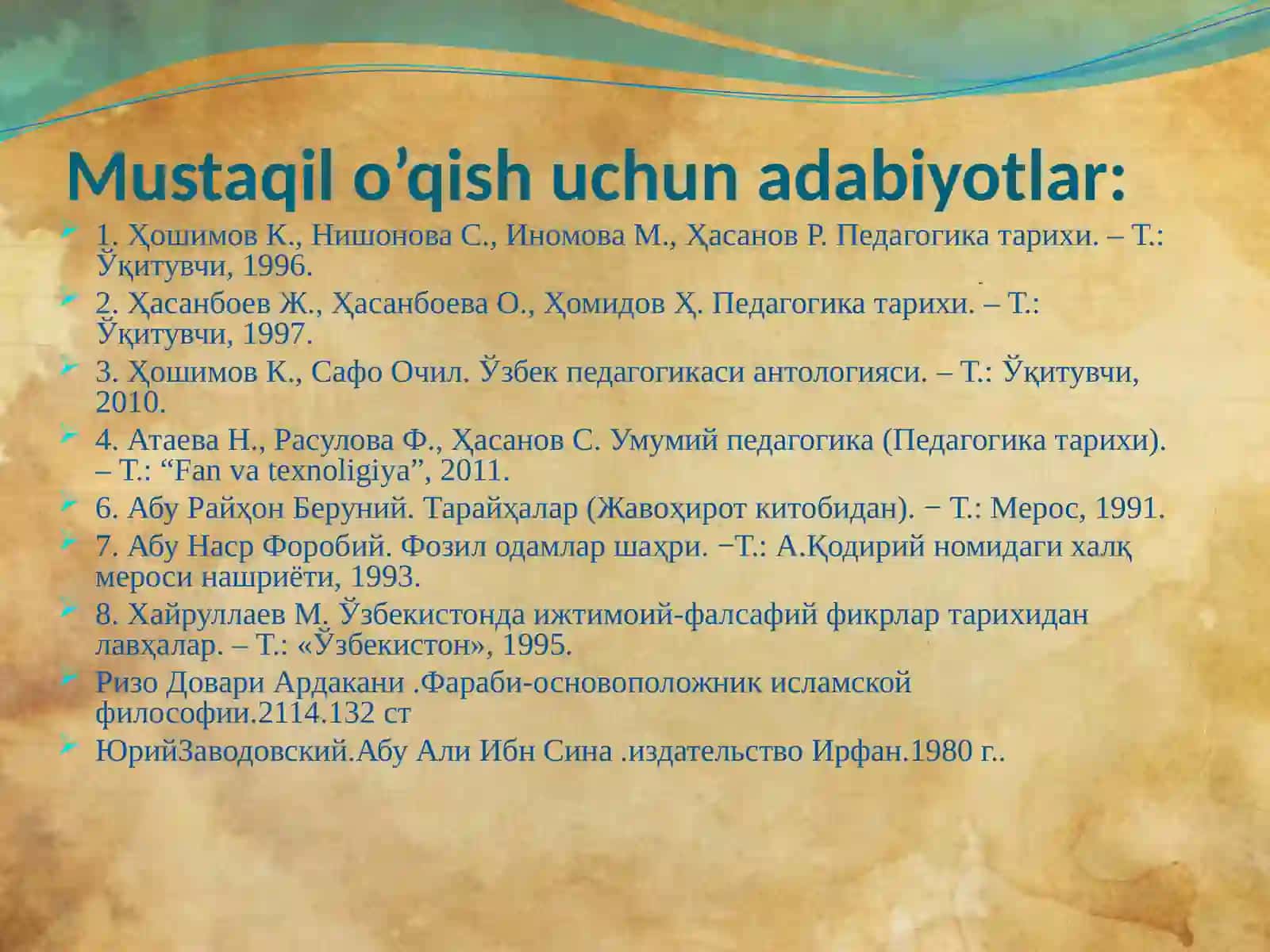 Mustaqil o’qish uchun adabiyotlar:

1. Ҳошимов К., Нишонова С., Иномова М., Ҳасанов Р. Педагогика тарихи. – Т.: Ўқитувчи, 1996.

2. Ҳасанбоев Ж., Ҳасанбоева О., Ҳомидов Ҳ. Педагогика тарихи. – Т.: Ўқитувчи, 1997.

3. Ҳошимов К., Сафо Очил. Ўзбек педагогикаси антологияси. – Т.: Ўқитувчи, 2010.

4. Атаева Н., Расулова Ф., Ҳасанов С. Умумий педагогика (Педагогика тарихи). – Т.: “Fan va texnoligiya”, 2011.

6. Абу Райҳон Беруний. Тарайҳалар (Жавоҳирот китобидан). − Т.: Мерос, 1991.

7. Абу Наср Форобий. Фозил одамлар шаҳри. −Т.: А.Қодирий номидаги халқ мероси нашриёти, 1993.

8. Хайруллаев М. Ўзбекистонда ижтимоий-фалсафий фикрлар тарихидан лавҳалар. – Т.: «Ўзбекистон», 1995.

Ризо Довари Ардакани .Фараби-основоположник исламской философии.2114.132 ст

ЮрийЗаводовский.Абу Али Ибн Сина .издательство Ирфан.1980 г..